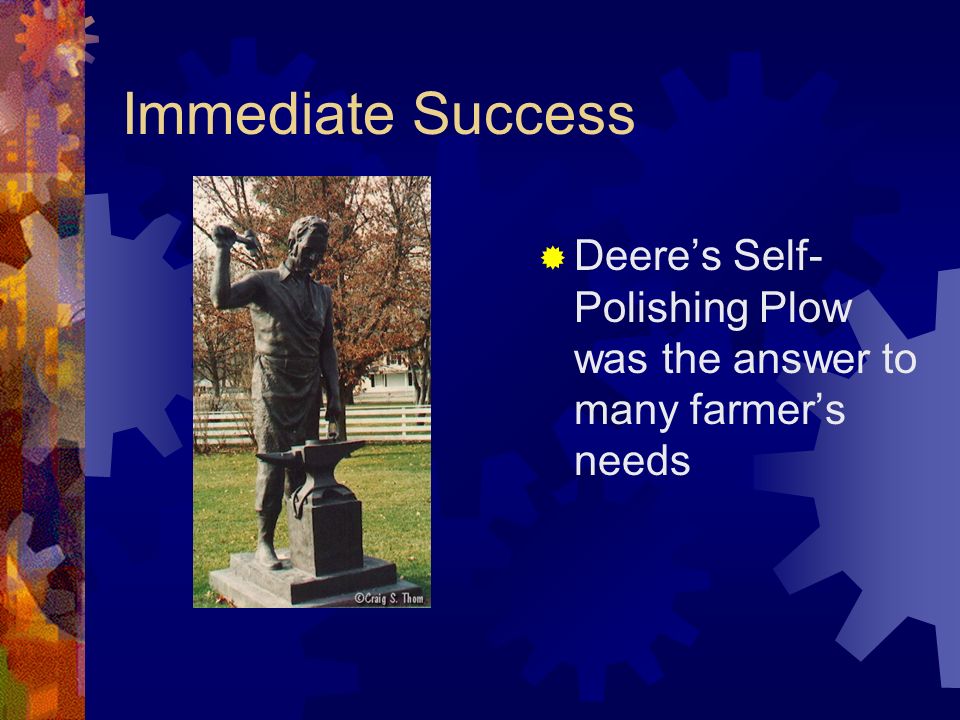 Immediate Success

©Craig S. Thom

Deere's Self-Polishing Plow was the answer to many farmer's needs